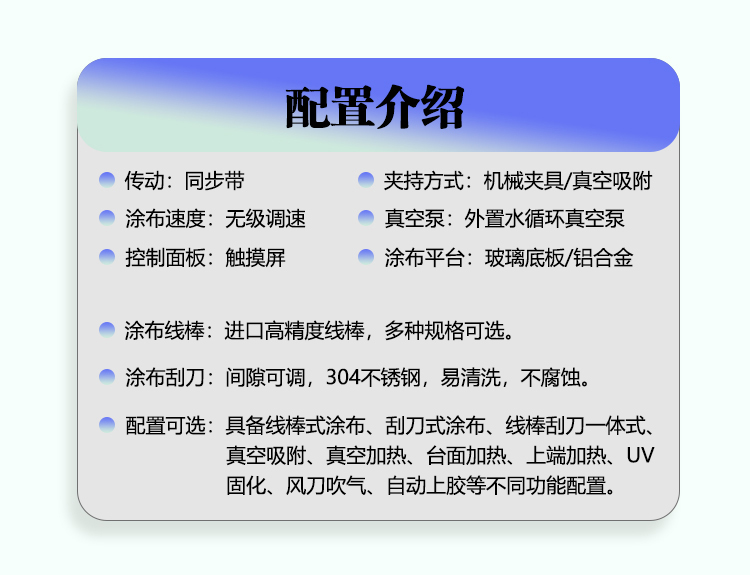 配置介绍

传动：同步带

涂布速度：无级调速

控制面板：触摸屏

夹持方式：机械夹具/真空吸附

真空泵：外置水循环真空泵

涂布平台：玻璃底板/铝合金

涂布线棒：进口高精度线棒，多种规格可选。

涂布刮刀：间隙可调，304不锈钢，易清洗，不腐蚀。

配置可选：具备线棒式涂布、刮刀式涂布、线棒刮刀一体式、真空吸附、真空加热、台面加热、上端加热、UV固化、风刀吹气、自动上胶等不同功能配置。